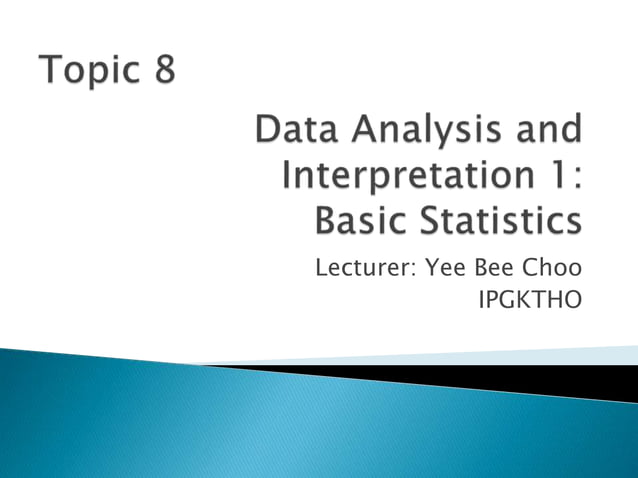 Topic 8

Data Analysis and Interpretation 1: Basic Statistics

Lecturer: Yee Bee Choo
IPGKTHO